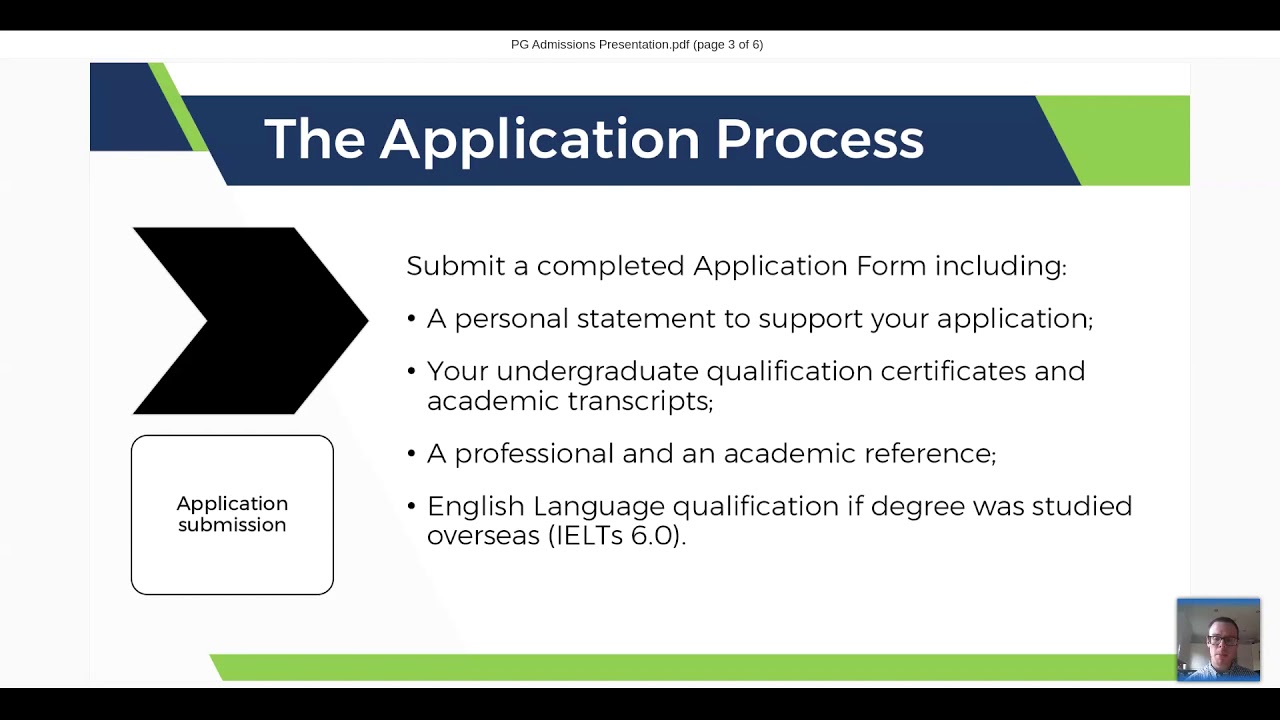 PG Admissions Presentation.pdf (page 3 of 6)

The Application Process

Application submission

Submit a completed Application Form including:

• A personal statement to support your application;

• Your undergraduate qualification certificates and academic transcripts;

• A professional and an academic reference;

• English Language qualification if degree was studied overseas (IELTs 6.0).